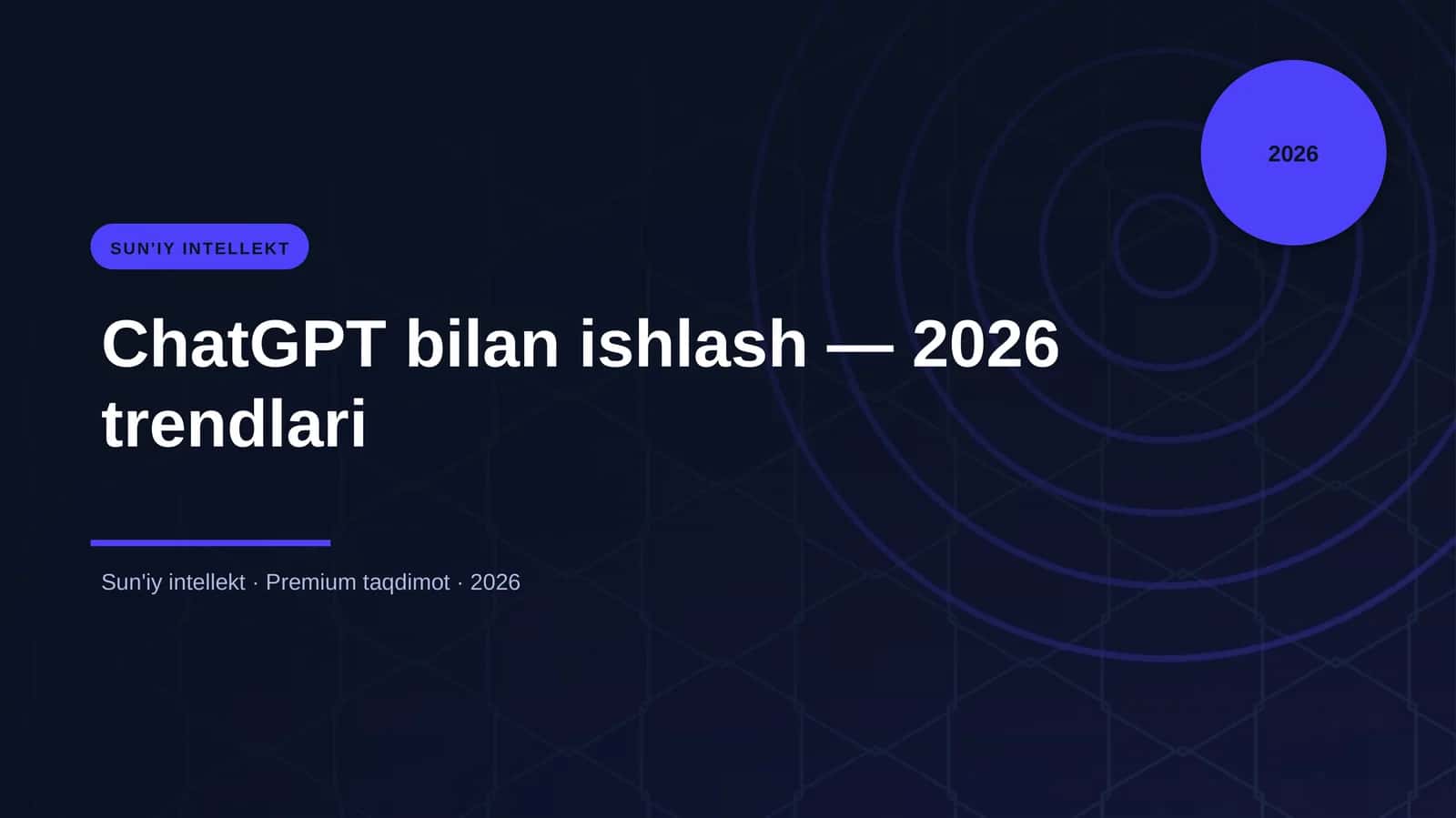 2026

SUN'IY INTELLEKT

ChatGPT bilan ishlash — 2026 trendlari

Sun'iy intellekt · Premium taqdimot · 2026